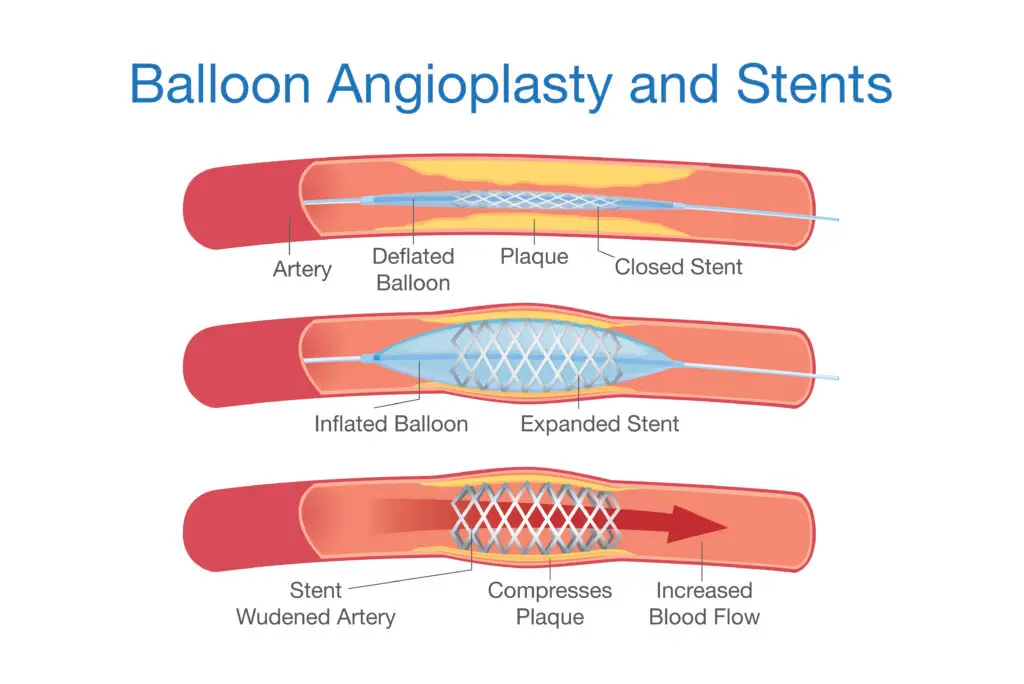 Balloon Angioplasty and Stents

Artery

Deflated Balloon

Plaque

Closed Stent

Inflated Balloon

Expanded Stent

Stent Wudened Artery

Compresses Plaque

Increased Blood Flow